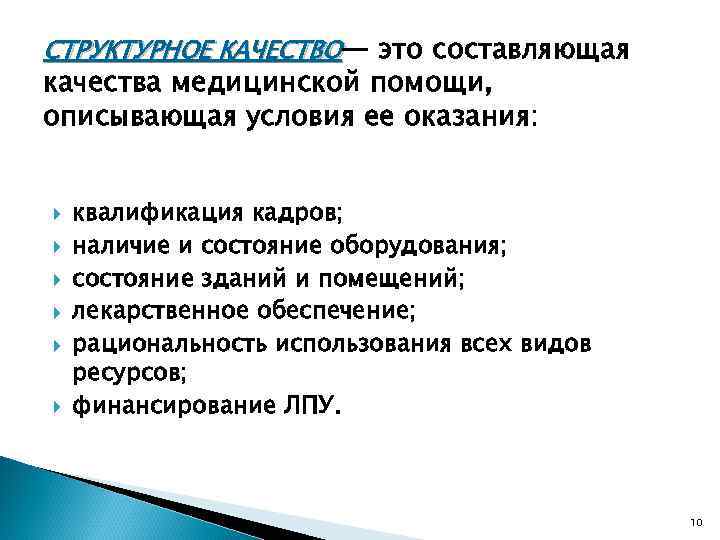 СТРУКТУРНОЕ КАЧЕСТВО— это составляющая качества медицинской помощи, описывающая условия ее оказания:

квалификация кадров;
наличие и состояние оборудования;
состояние зданий и помещений;
лекарственное обеспечение;
рациональность использования всех видов ресурсов;
финансирование ЛПУ.

10